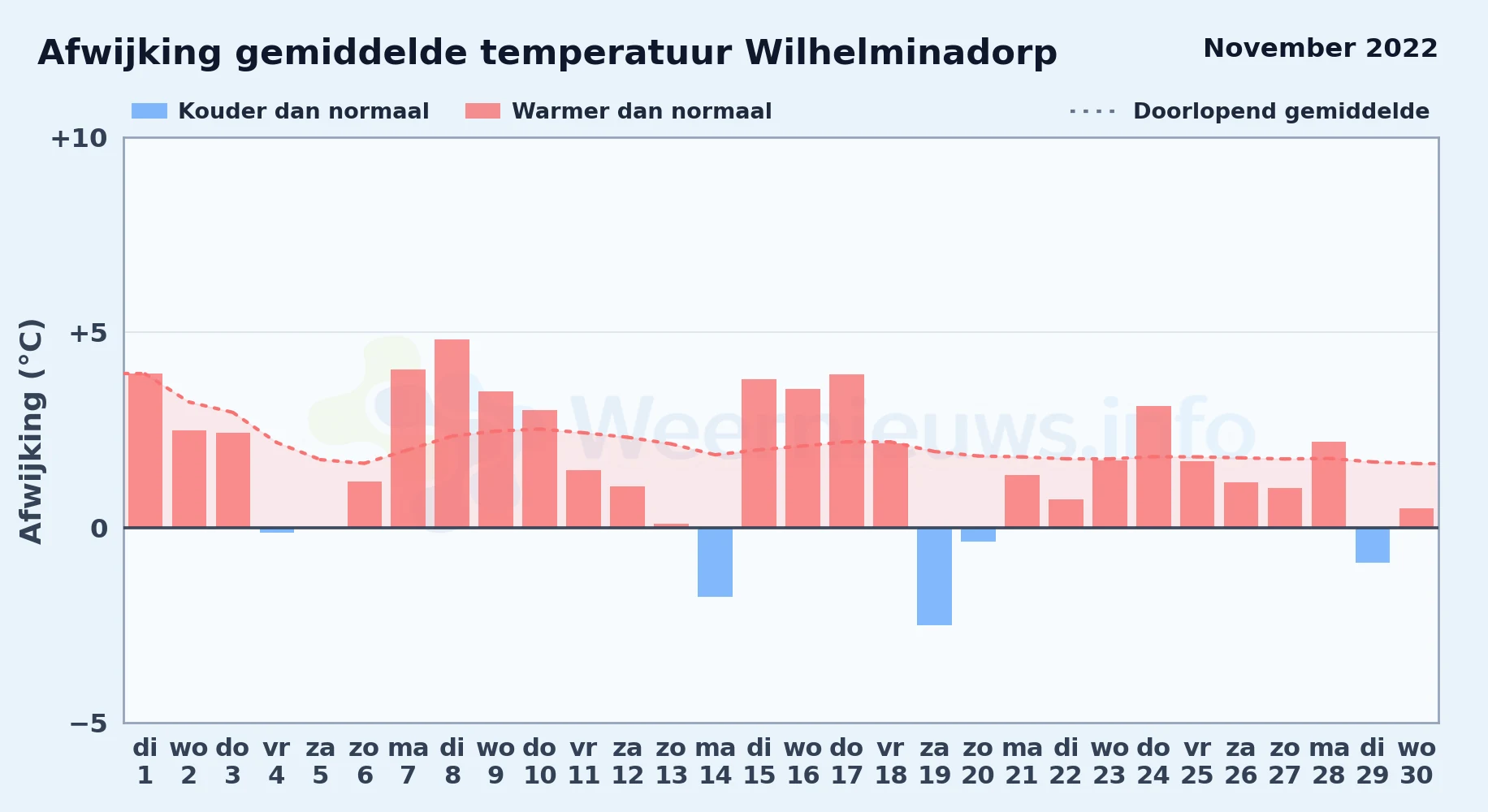 Afwijking gemiddelde temperatuur Wilhelminadorp

November 2022

Kouder dan normaal
Warmer dan normaal
Doorlopend gemiddelde

Afwijking (°C)

+10
+5
0
−5

Weernieuws.info

di 1
wo 2
do 3
vr 4
za 5
zo 6
ma 7
di 8
wo 9
do 10
vr 11
za 12
zo 13
ma 14
di 15
wo 16
do 17
vr 18
za 19
zo 20
ma 21
di 22
wo 23
do 24
vr 25
za 26
zo 27
ma 28
di 29
wo 30